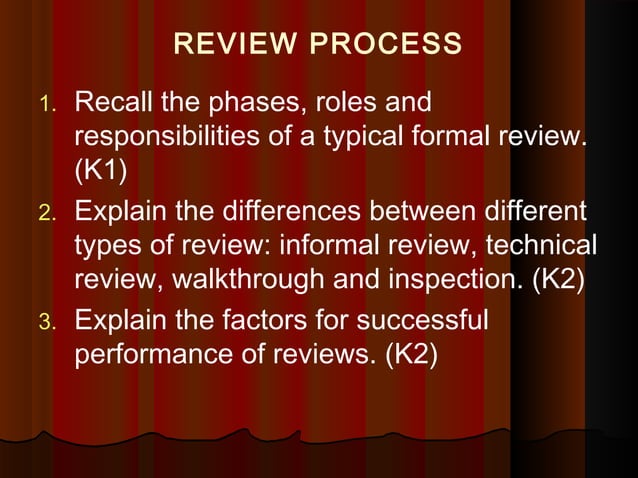 REVIEW PROCESS

1. Recall the phases, roles and responsibilities of a typical formal review. (K1)
2. Explain the differences between different types of review: informal review, technical review, walkthrough and inspection. (K2)
3. Explain the factors for successful performance of reviews. (K2)